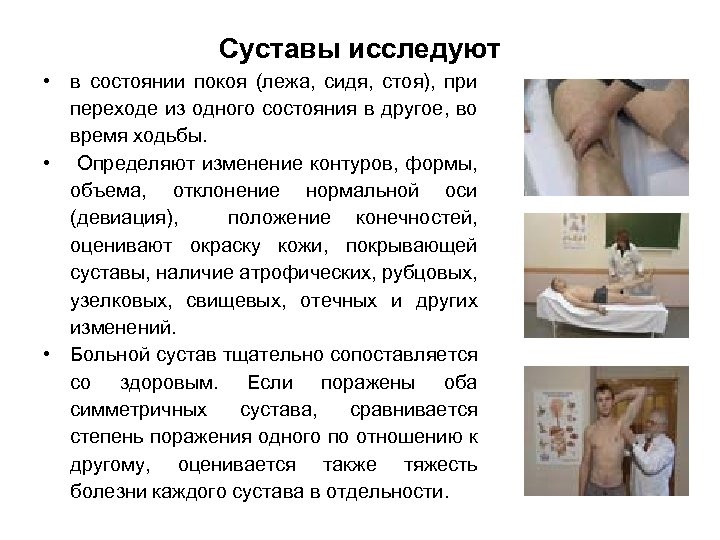 Суставы исследуют

• в состоянии покоя (лежа, сидя, стоя), при переходе из одного состояния в другое, во время ходьбы.

• Определяют изменение контуров, формы, объема, отклонение нормальной оси (девиация), положение конечностей, оценивают окраску кожи, покрывающей суставы, наличие атрофических, рубцовых, узелковых, свищевых, отечных и других изменений.

• Больной сустав тщательно сопоставляется со здоровым. Если поражены оба симметричных сустава, сравнивается степень поражения одного по отношению к другому, оценивается также тяжесть болезни каждого сустава в отдельности.